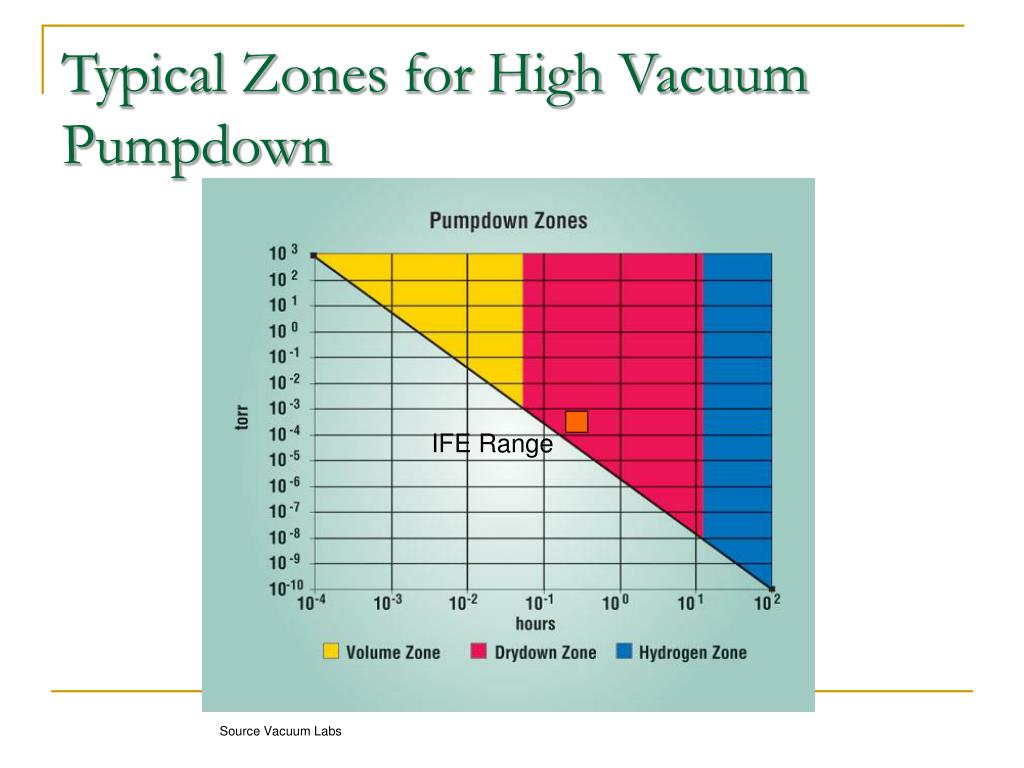 Typical Zones for High Vacuum Pumpdown

Pumpdown Zones

torr

$10^{3}$
$10^{2}$
$10^{1}$
$10^{0}$
$10^{-1}$
$10^{-2}$
$10^{-3}$
$10^{-4}$
$10^{-5}$
$10^{-6}$
$10^{-7}$
$10^{-8}$
$10^{-9}$
$10^{-10}$

IFE Range

$10^{-4}$ $10^{-3}$ $10^{-2}$ $10^{-1}$ $10^{0}$ $10^{1}$ $10^{2}$

hours

Volume Zone Drydown Zone Hydrogen Zone

Source Vacuum Labs